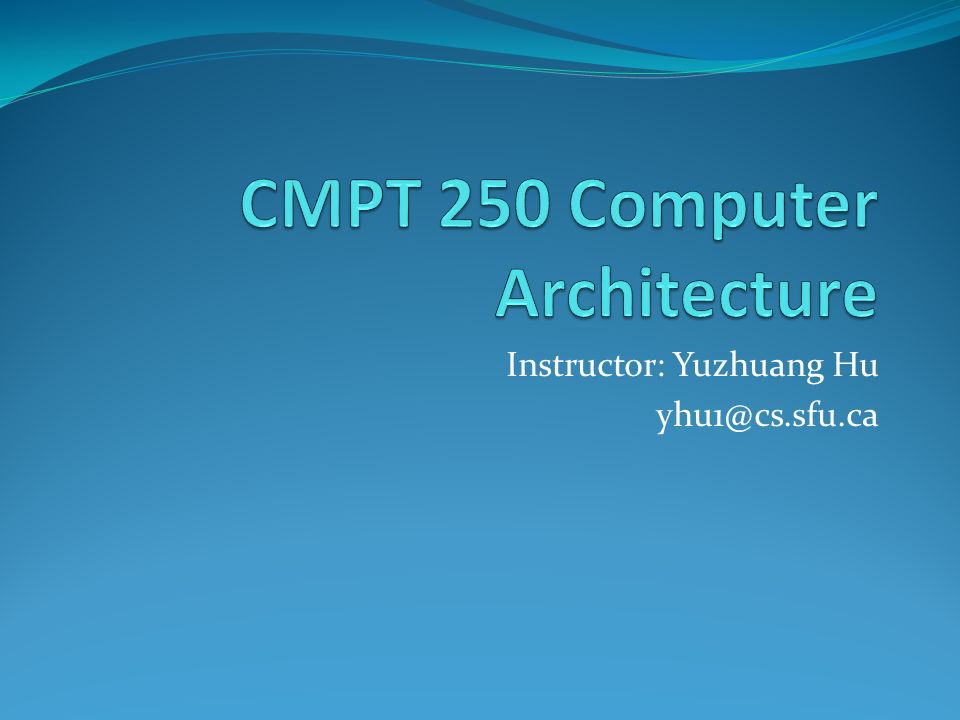 CMPT 250 Computer Architecture

Instructor: Yuzhuang Hu
yhu1@cs.sfu.ca